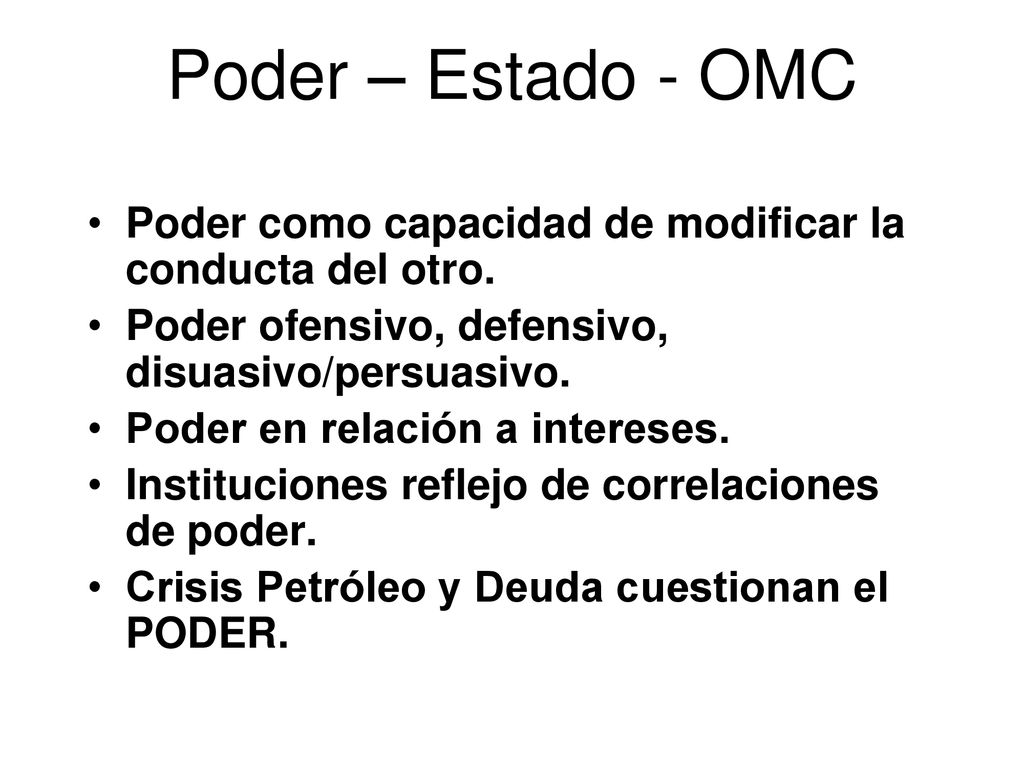 Poder – Estado - OMC

• Poder como capacidad de modificar la conducta del otro.
• Poder ofensivo, defensivo, disuasivo/persuasivo.
• Poder en relación a intereses.
• Instituciones reflejo de correlaciones de poder.
• Crisis Petróleo y Deuda cuestionan el PODER.